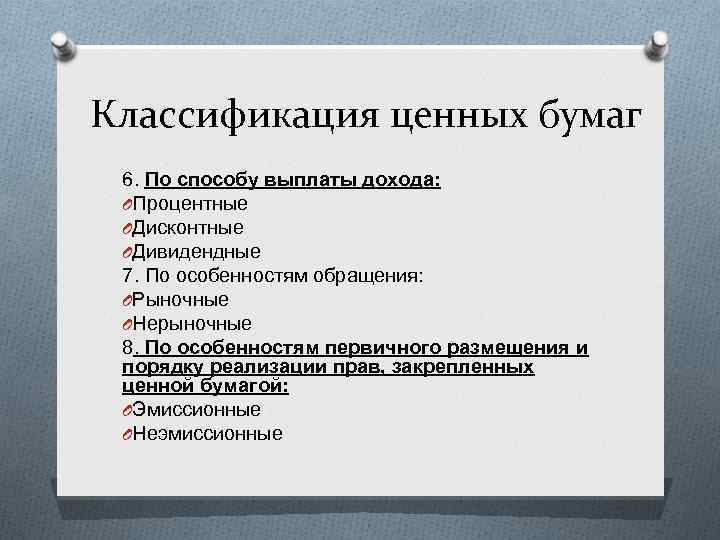 Классификация ценных бумаг

6. По способу выплаты дохода:
Процентные
Дисконтные
Дивидендные
7. По особенностям обращения:
Рыночные
Нерыночные
8. По особенностям первичного размещения и порядку реализации прав, закрепленных ценной бумагой:
Эмиссионные
Неэмиссионные